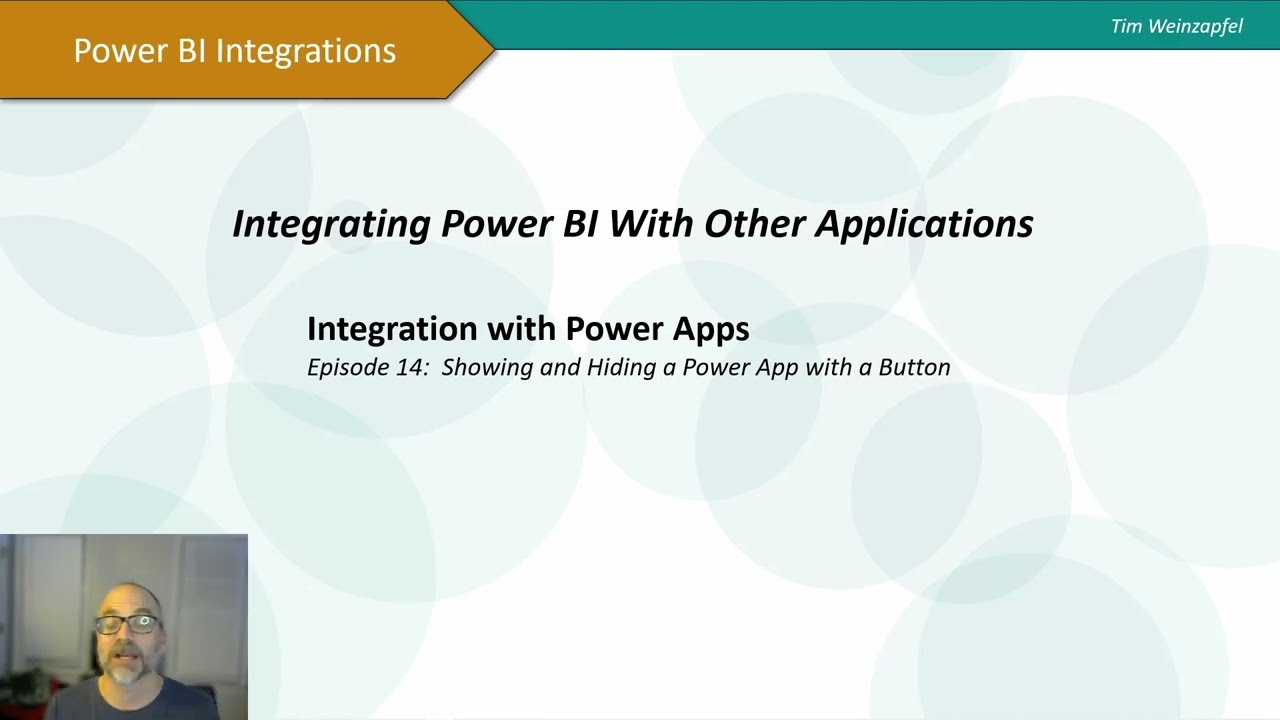 Power BI Integrations

Tim Weinzapfel

Integrating Power BI With Other Applications

Integration with Power Apps

Episode 14: Showing and Hiding a Power App with a Button